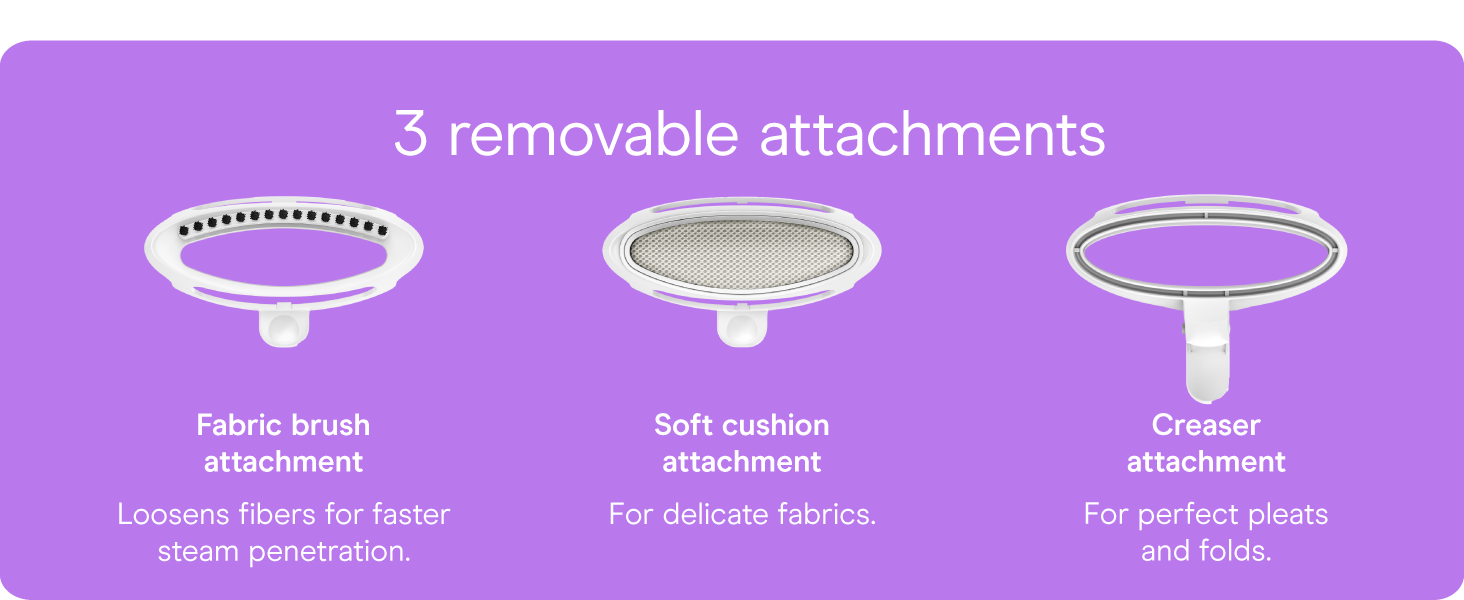 3 removable attachments

Fabric brush attachment

Loosens fibers for faster steam penetration.

Soft cushion attachment

For delicate fabrics.

Creaser attachment

For perfect pleats and folds.